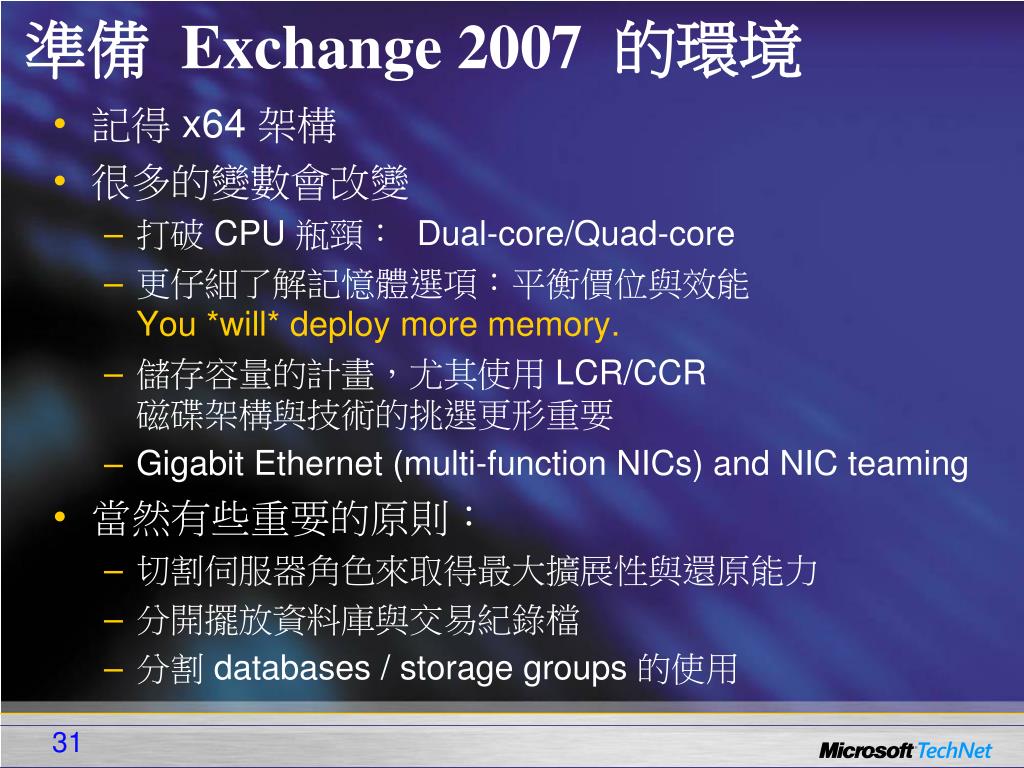 準備 Exchange 2007 的環境

• 記得 x64 架構
• 很多的變數會改變
– 打破 CPU 瓶頸： Dual-core/Quad-core
– 更仔細了解記憶體選項：平衡價位與效能
You *will* deploy more memory.
– 儲存容量的計畫，尤其使用 LCR/CCR 磁碟架構與技術的挑選更形重要
– Gigabit Ethernet (multi-function NICs) and NIC teaming
• 當然有些重要的原則：
– 切割伺服器角色來取得最大擴展性與還原能力
– 分開擺放資料庫與交易紀錄檔
– 分割 databases / storage groups 的使用

31

Microsoft TechNet